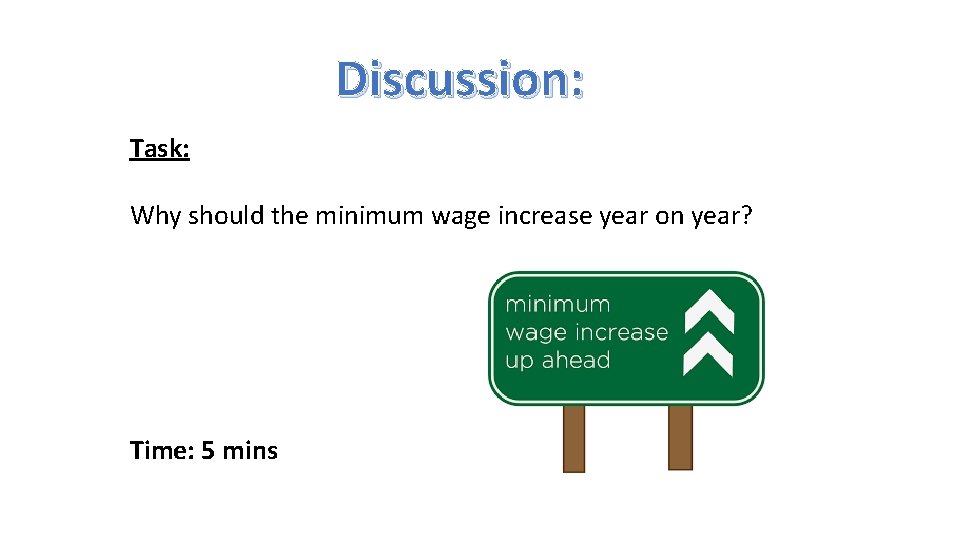 Discussion:

Task:

Why should the minimum wage increase year on year?

minimum wage increase up ahead

Time: 5 mins